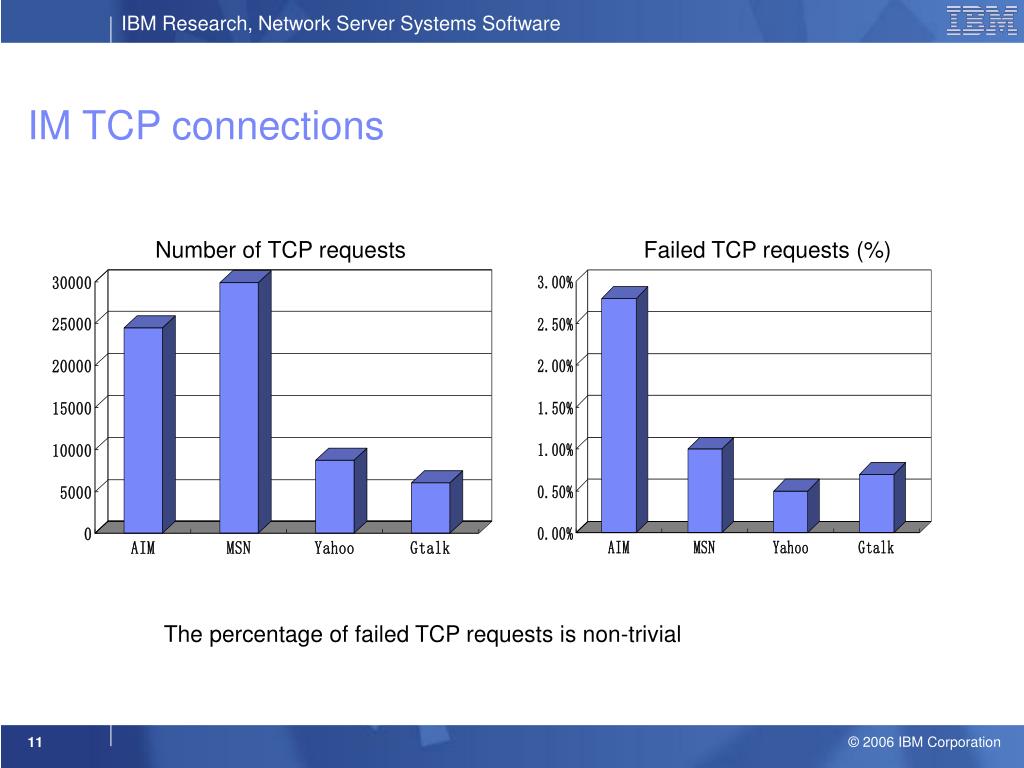 IBM Research, Network Server Systems Software

IBM

IM TCP connections

Number of TCP requests

30000
25000
20000
15000
10000
5000
0

AIM MSN Yahoo Gtalk

Failed TCP requests (%)

3.00%
2.50%
2.00%
1.50%
1.00%
0.50%
0.00%

AIM MSN Yahoo Gtalk

The percentage of failed TCP requests is non-trivial

11

© 2006 IBM Corporation